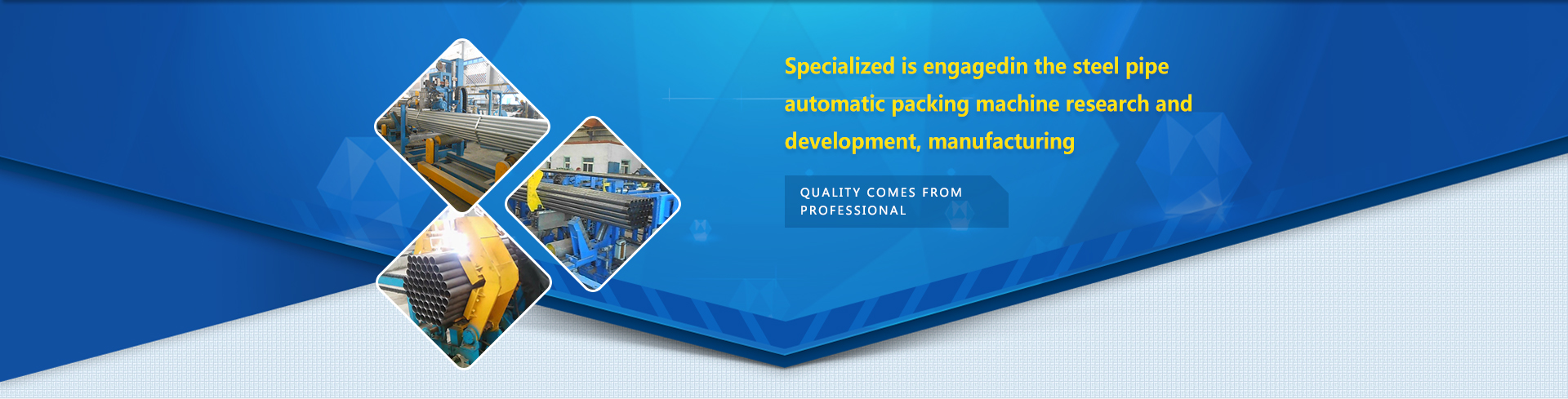 Specialized is engagedin the steel pipe automatic packing machine research and development, manufacturing

QUALITY COMES FROM PROFESSIONAL